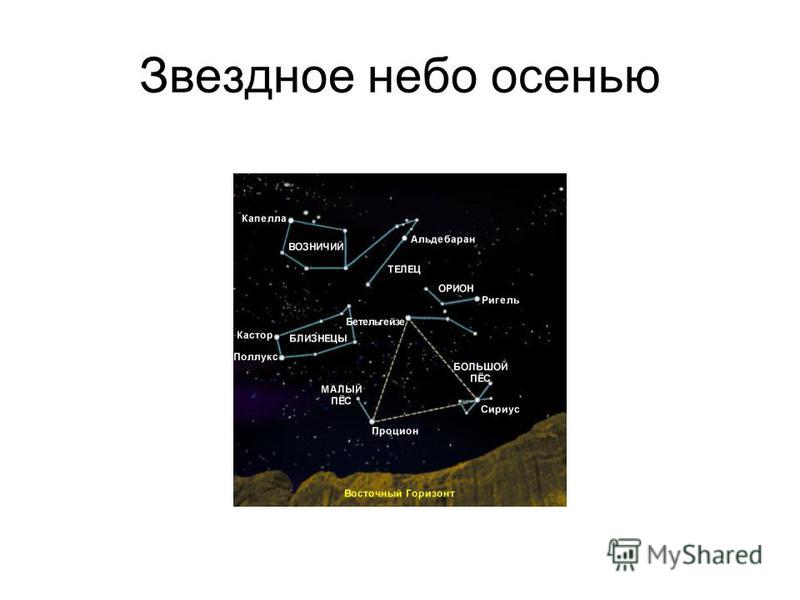 Звездное небо осенью

Капелла
ВОЗНИЧИЙ
Альдебаран
ТЕЛЕЦ
ОРИОН
Ригель
Бетельгейзе
Кастор
БЛИЗНЕЦЫ
Поллукс
БОЛЬШОЙ ПЁС
МАЛЫЙ ПЁС
Сириус
Процион
Восточный Горизонт

MyShared